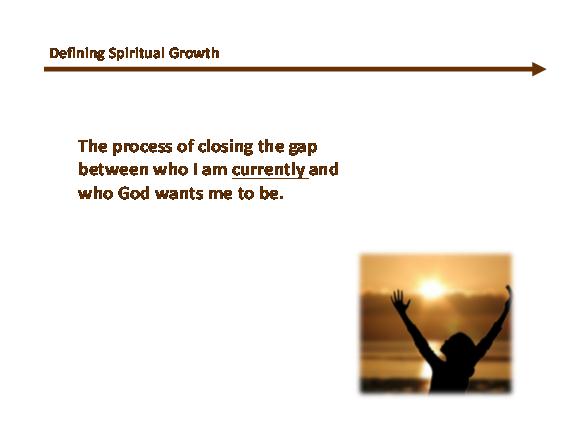 Defining Spiritual Growth

The process of closing the gap between who I am currently and who God wants me to be.